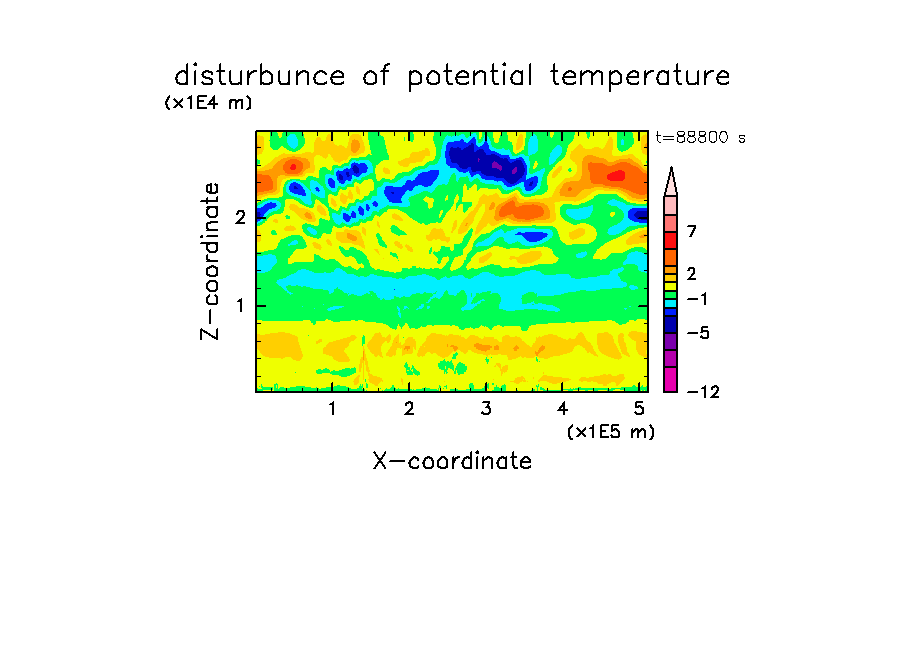 disturbunce of potential temperature

(x1E4 m)

t=88800 s

Z-coordinate

2

1

7

2

−1

−5

−12

1 2 3 4 5

(x1E5 m)

X-coordinate